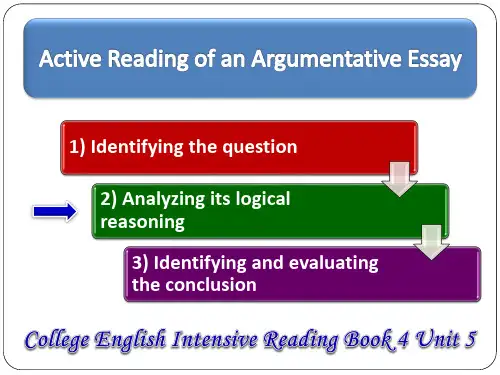 Active Reading of an Argumentative Essay

1) Identifying the question

2) Analyzing its logical reasoning

3) Identifying and evaluating the conclusion

College English Intensive Reading Book 4 Unit 5